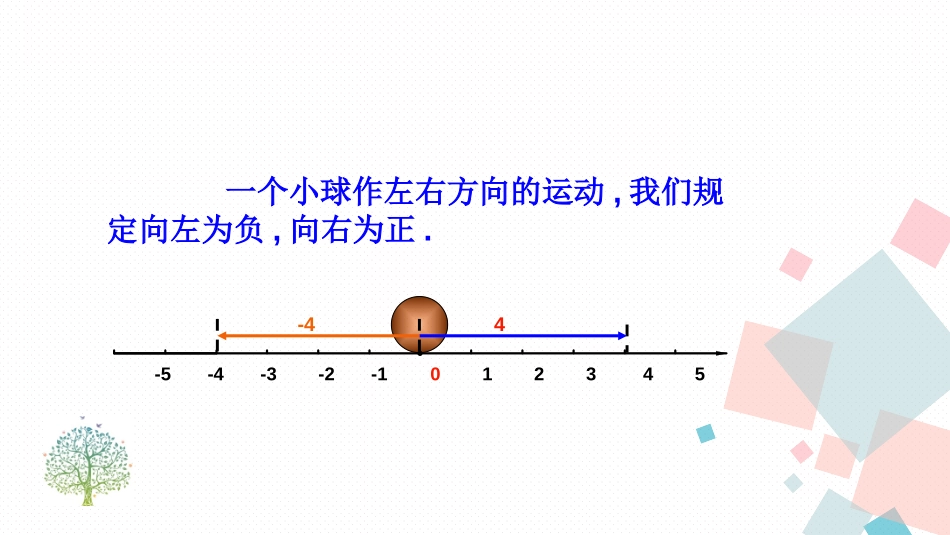 一个小球作左右方向的运动，我们规定向左为负，向右为正．

-4

4

-5 -4 -3 -2 -1 0 1 2 3 4 5